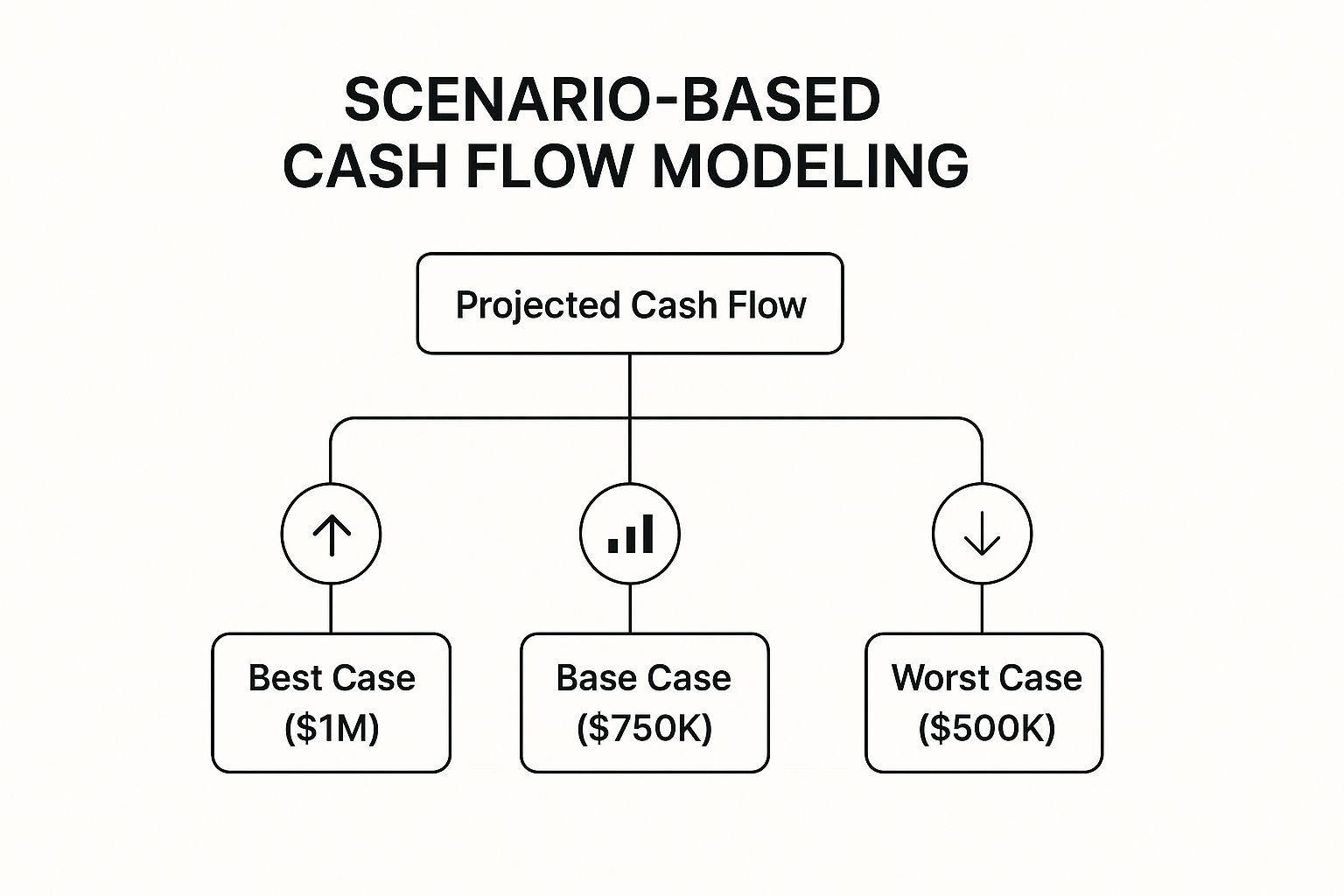 SCENARIO-BASED CASH FLOW MODELING

Projected Cash Flow

Best Case ($1M)

Base Case ($750K)

Worst Case ($500K)